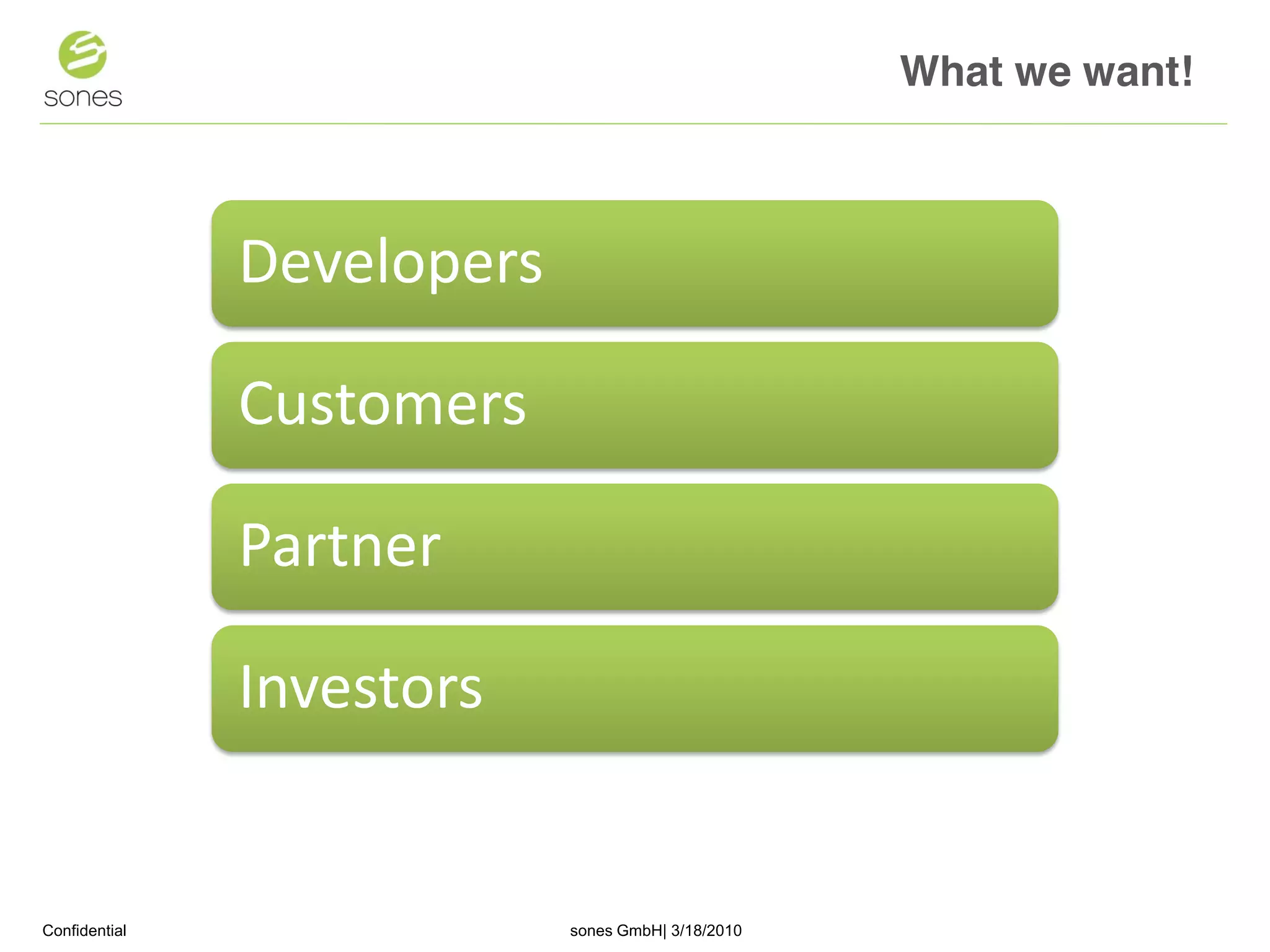 sones

What we want!

Developers

Customers

Partner

Investors

Confidential

sones GmbH| 3/18/2010